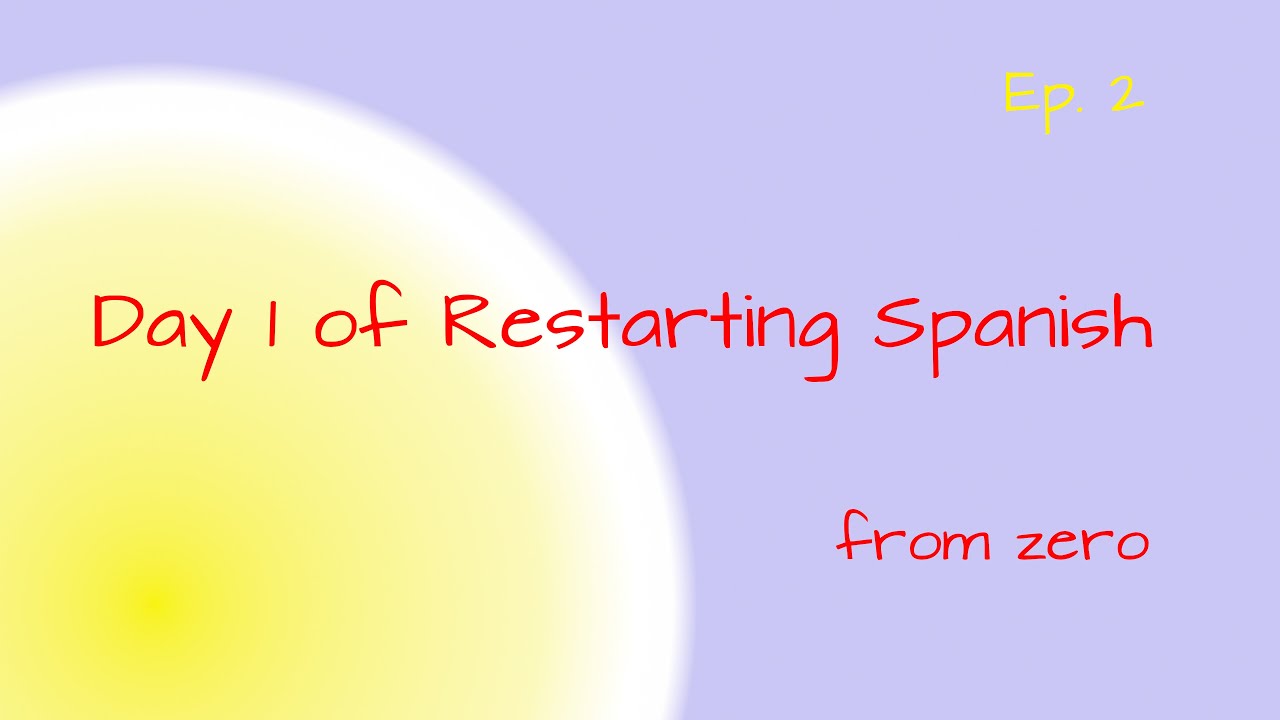 Ep. 2

Day 1 of Restarting Spanish

from zero